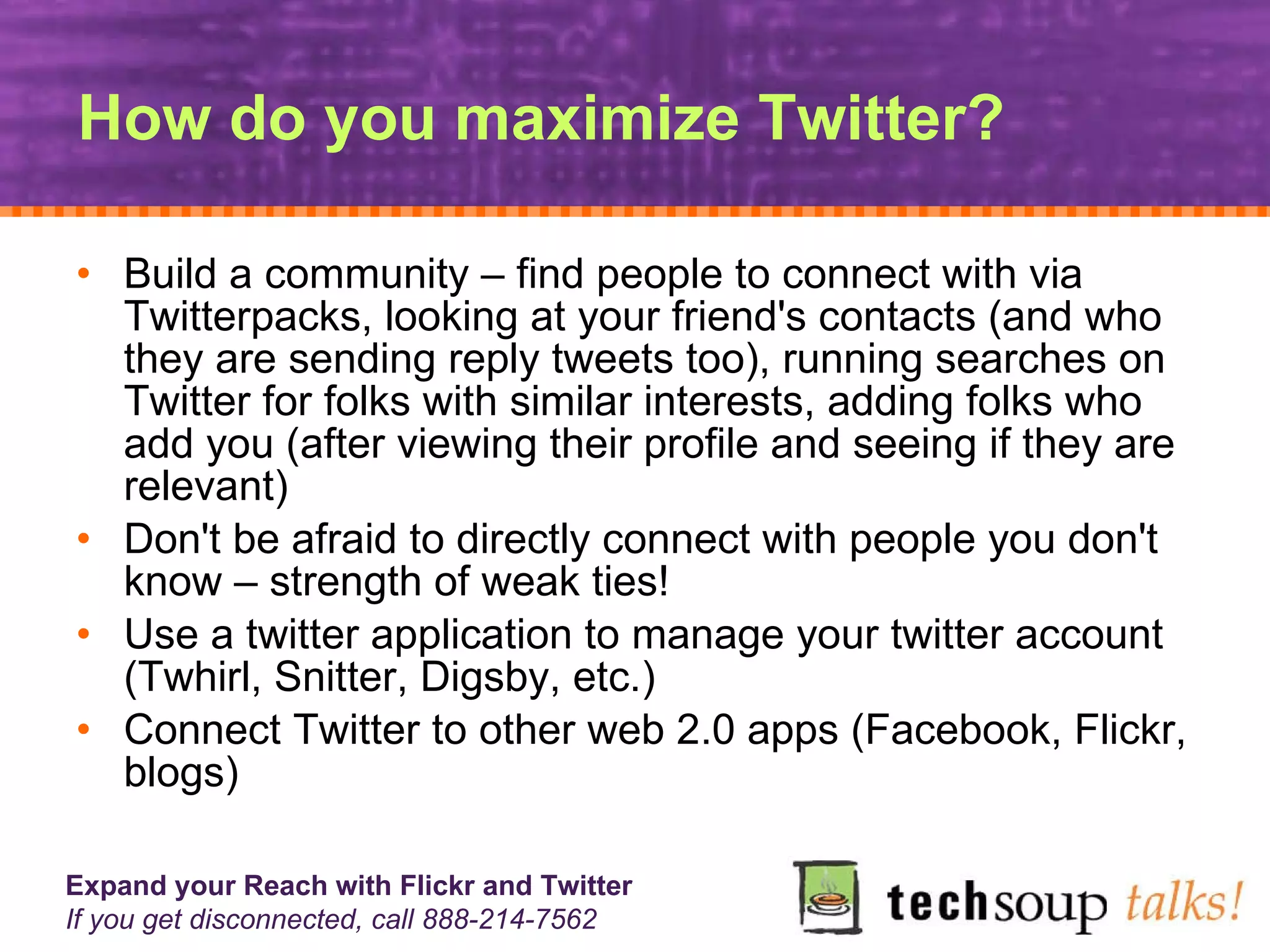 How do you maximize Twitter?

• Build a community – find people to connect with via Twitterpacks, looking at your friend's contacts (and who they are sending reply tweets too), running searches on Twitter for folks with similar interests, adding folks who add you (after viewing their profile and seeing if they are relevant)
• Don't be afraid to directly connect with people you don't know – strength of weak ties!
• Use a twitter application to manage your twitter account (Twhirl, Snitter, Digsby, etc.)
• Connect Twitter to other web 2.0 apps (Facebook, Flickr, blogs)

Expand your Reach with Flickr and Twitter
If you get disconnected, call 888-214-7562

techsoup talks!